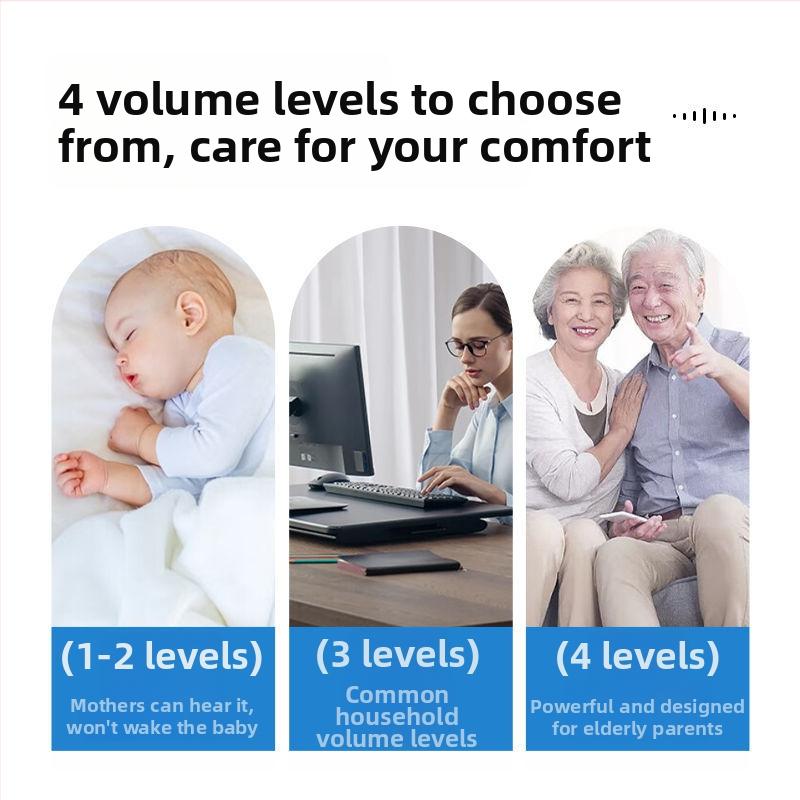 4 volume levels to choose from, care for your comfort

(1-2 levels)
Mothers can hear it, won't wake the baby

(3 levels)
Common household volume levels

(4 levels)
Powerful and designed for elderly parents